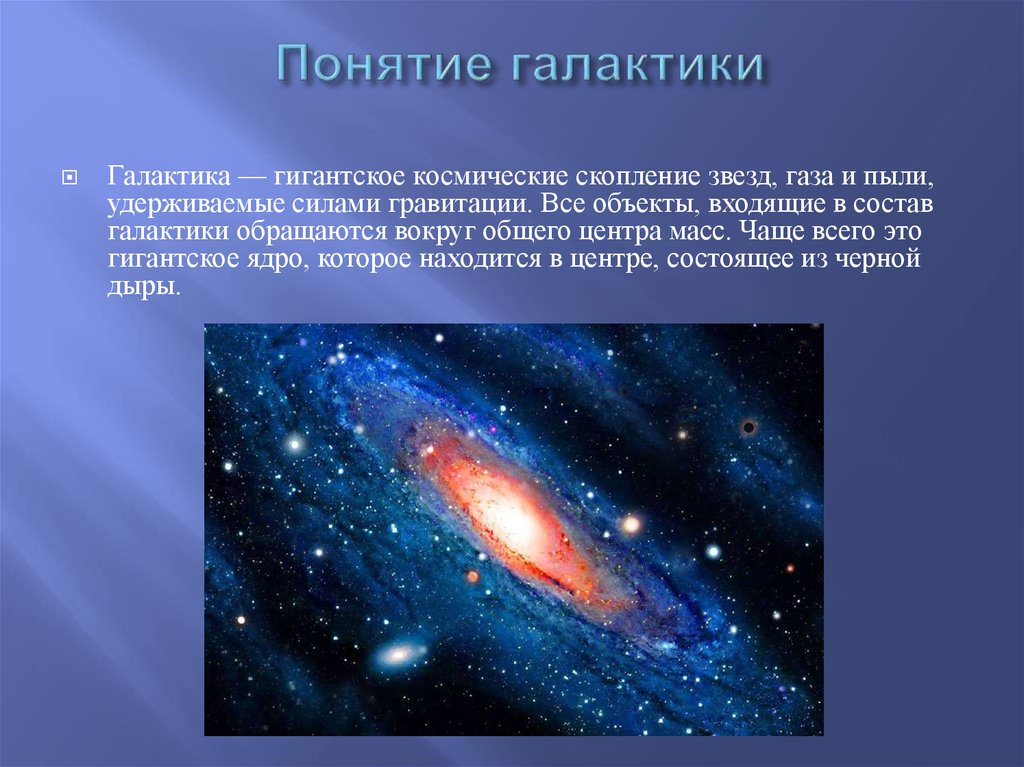 Понятие галактики

Галактика — гигантское космические скопление звезд, газа и пыли, удерживаемые силами гравитации. Все объекты, входящие в состав галактики обращаются вокруг общего центра масс. Чаще всего это гигантское ядро, которое находится в центре, состоящее из черной дыры.